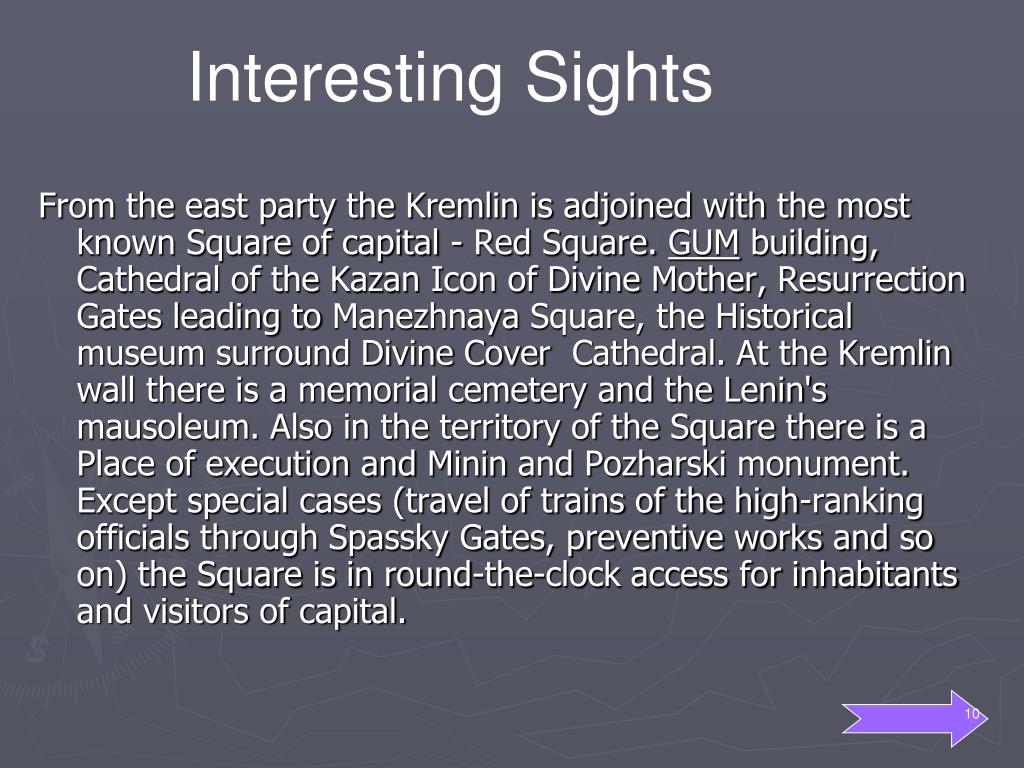 Interesting Sights

From the east party the Kremlin is adjoined with the most known Square of capital - Red Square. GUM building, Cathedral of the Kazan Icon of Divine Mother, Resurrection Gates leading to Manezhnaya Square, the Historical museum surround Divine Cover Cathedral. At the Kremlin wall there is a memorial cemetery and the Lenin's mausoleum. Also in the territory of the Square there is a Place of execution and Minin and Pozharski monument. Except special cases (travel of trains of the high-ranking officials through Spassky Gates, preventive works and so on) the Square is in round-the-clock access for inhabitants and visitors of capital.

10